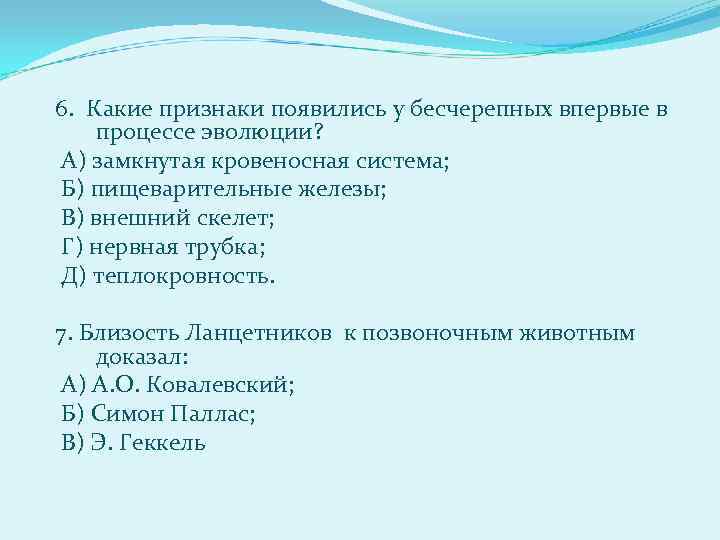 6. Какие признаки появились у бесчерепных впервые в процессе эволюции?
А) замкнутая кровеносная система;
Б) пищеварительные железы;
В) внешний скелет;
Г) нервная трубка;
Д) теплокровность.

7. Близость Ланцетников к позвоночным животным доказал:
А) А.О. Ковалевский;
Б) Симон Паллас;
В) Э. Геккель